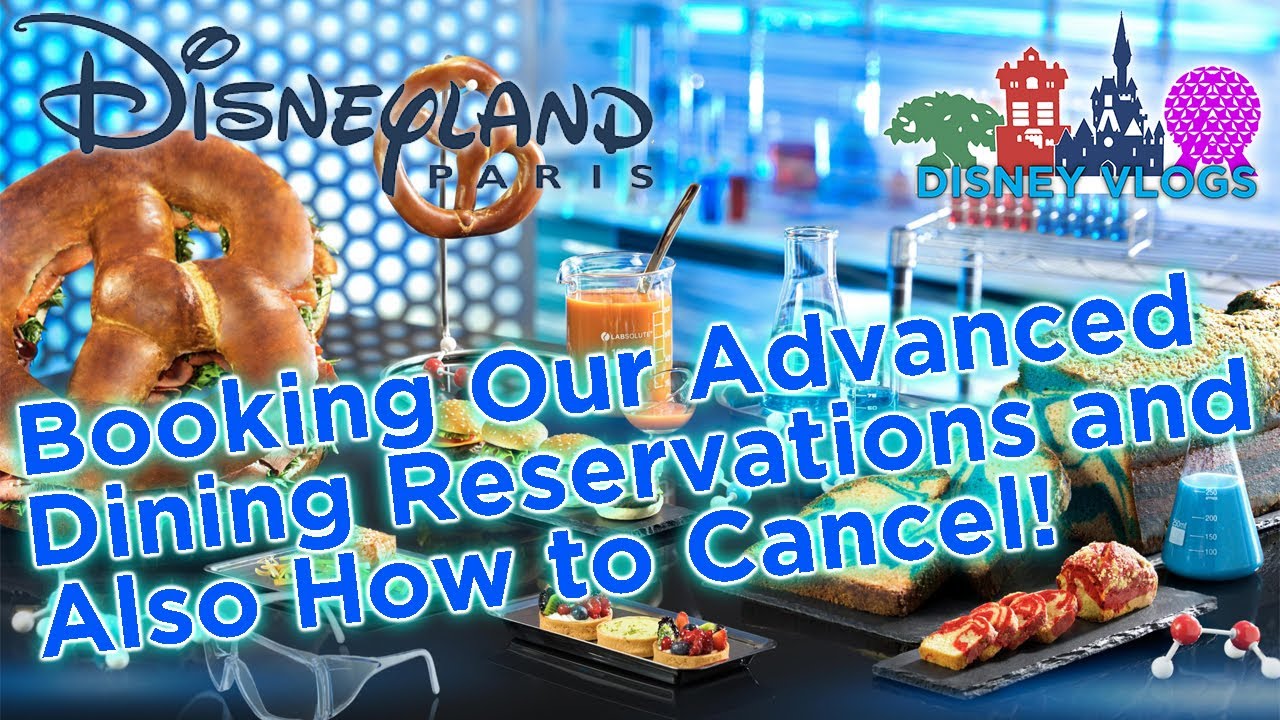 DISNEYLAND
PARIS

DISNEY VLOGS

LABSOLUTE

Booking Our Advanced Dining Reservations and Also How to Cancel!

250
200
150
100